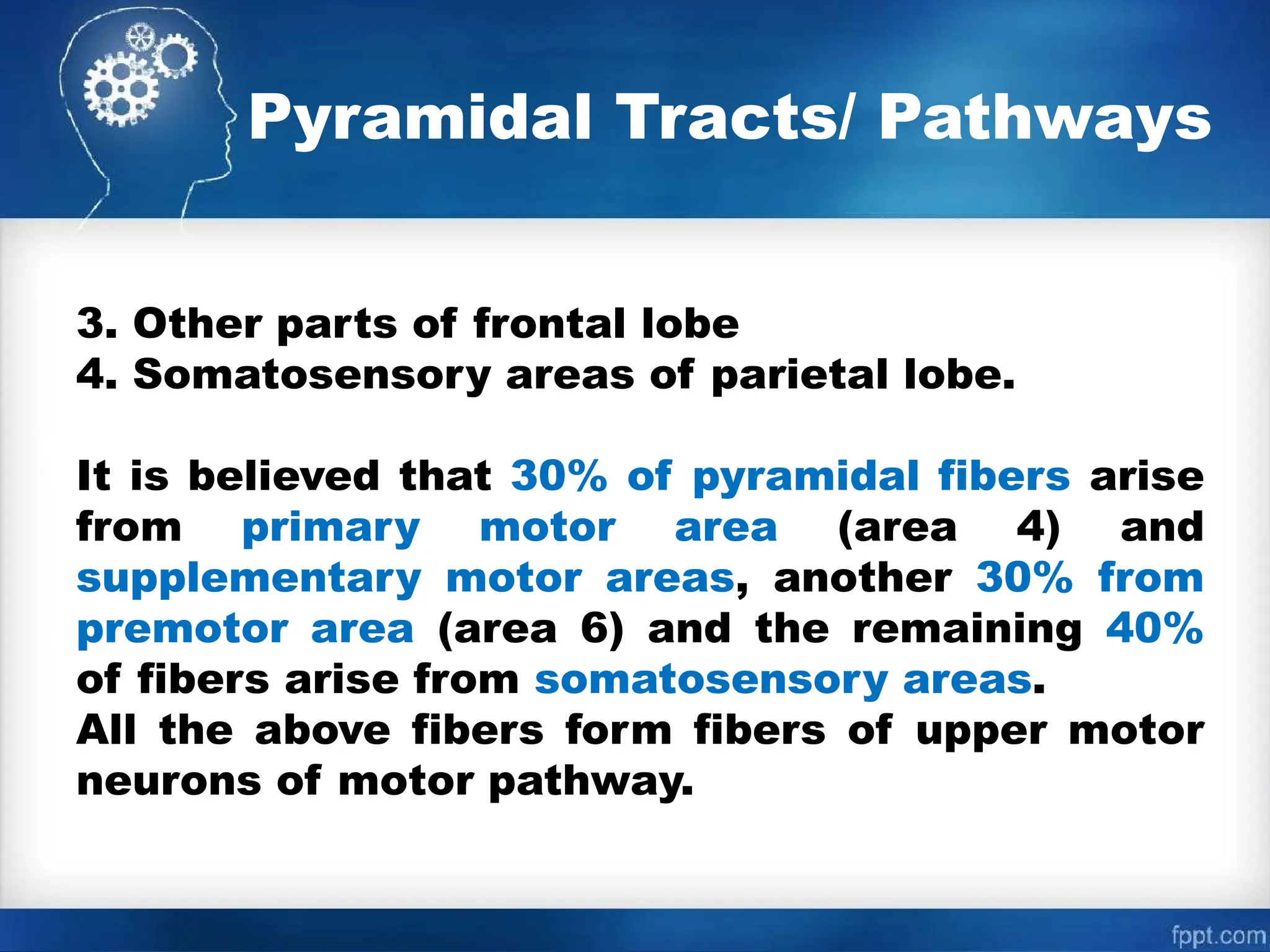 Pyramidal Tracts/ Pathways

3. Other parts of frontal lobe
4. Somatosensory areas of parietal lobe.

It is believed that 30% of pyramidal fibers arise from primary motor area (area 4) and supplementary motor areas, another 30% from premotor area (area 6) and the remaining 40% of fibers arise from somatosensory areas.
All the above fibers form fibers of upper motor neurons of motor pathway.

fppt.com